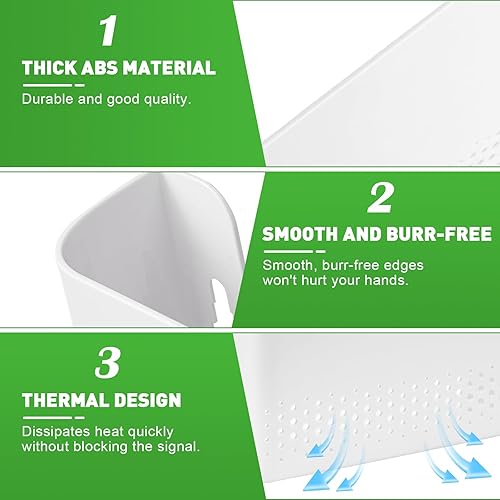 1

THICK ABS MATERIAL

Durable and good quality.

2

SMOOTH AND BURR-FREE

Smooth, burr-free edges won't hurt your hands.

3

THERMAL DESIGN

Dissipates heat quickly without blocking the signal.